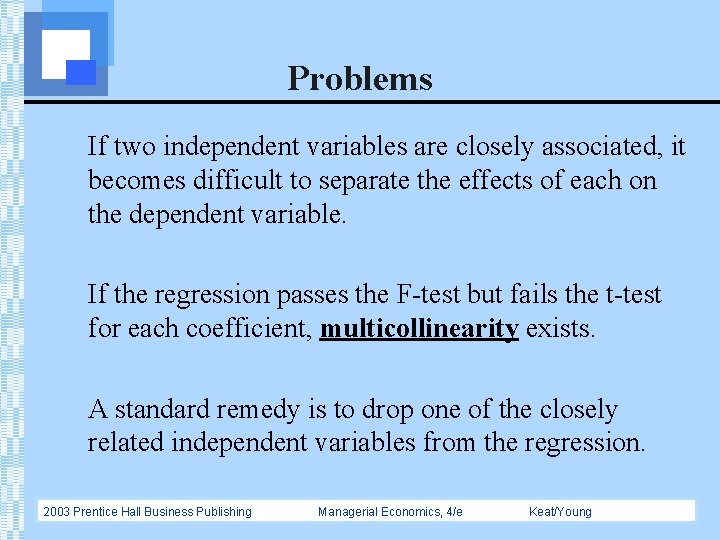 Problems

If two independent variables are closely associated, it becomes difficult to separate the effects of each on the dependent variable.

If the regression passes the F-test but fails the t-test for each coefficient, multicollinearity exists.

A standard remedy is to drop one of the closely related independent variables from the regression.

2003 Prentice Hall Business Publishing Managerial Economics, 4/e Keat/Young